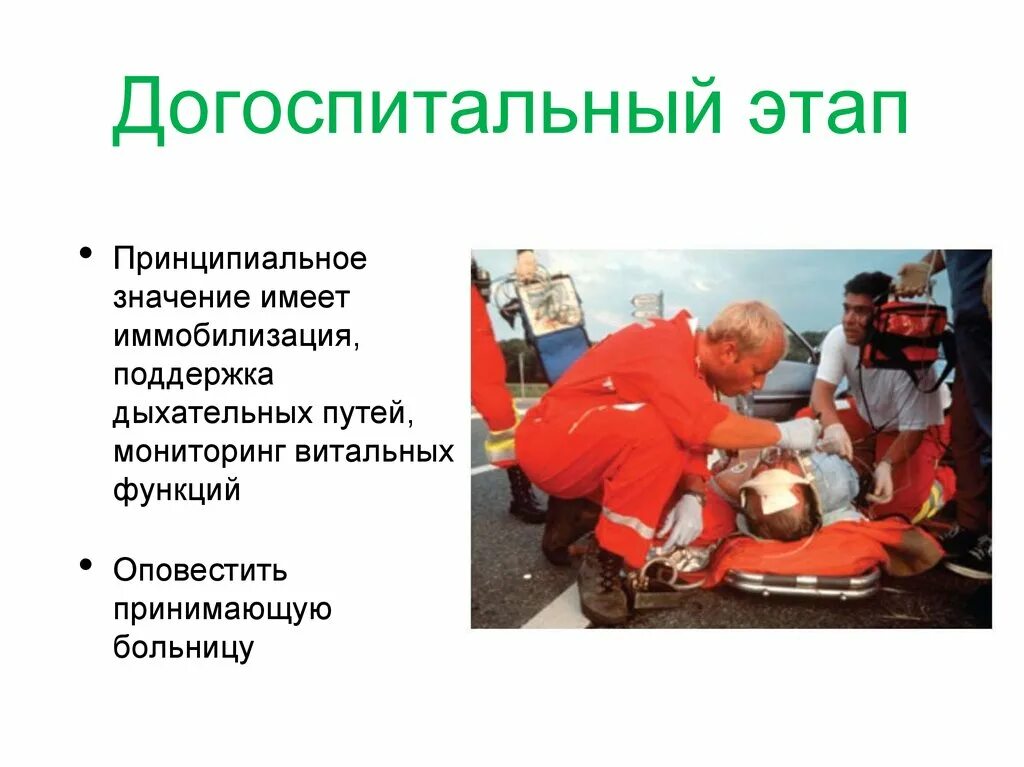 Догоспитальный этап

• Принципиальное значение имеет иммобилизация, поддержка дыхательных путей, мониторинг витальных функций

• Оповестить принимающую больницу